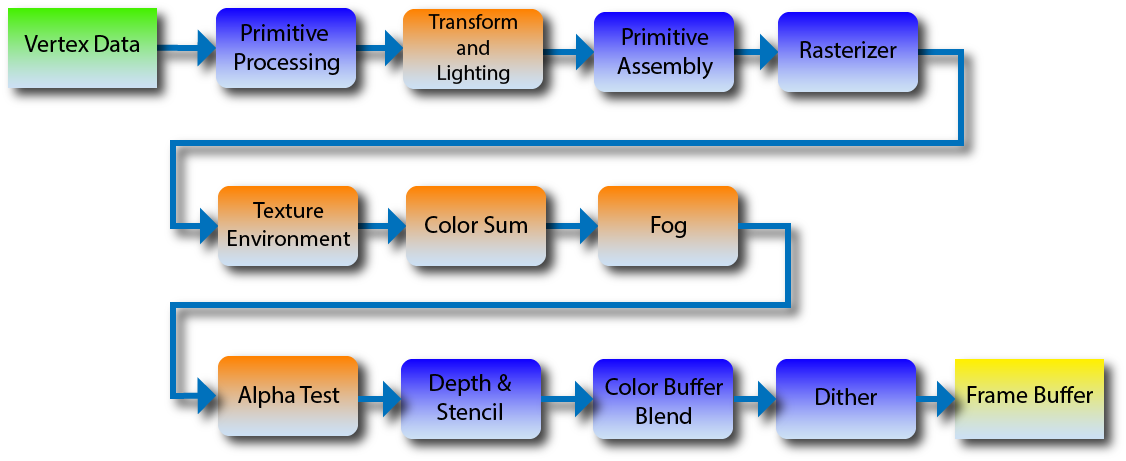 Vertex Data
Primitive Processing
Transform and Lighting
Primitive Assembly
Rasterizer
Texture Environment
Color Sum
Fog
Alpha Test
Depth & Stencil
Color Buffer Blend
Dither
Frame Buffer